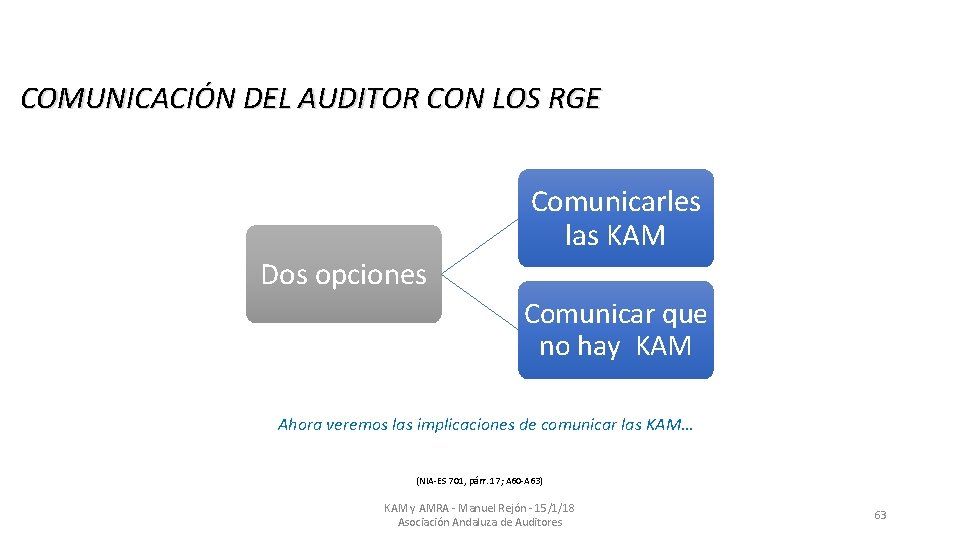 COMUNICACIÓN DEL AUDITOR CON LOS RGE

Dos opciones

Comunicarles las KAM

Comunicar que no hay KAM

Ahora veremos las implicaciones de comunicar las KAM…

(NIA-ES 701, párr. 17; A60-A63)

KAM y AMRA - Manuel Rejón - 15/1/18
Asociación Andaluza de Auditores

63